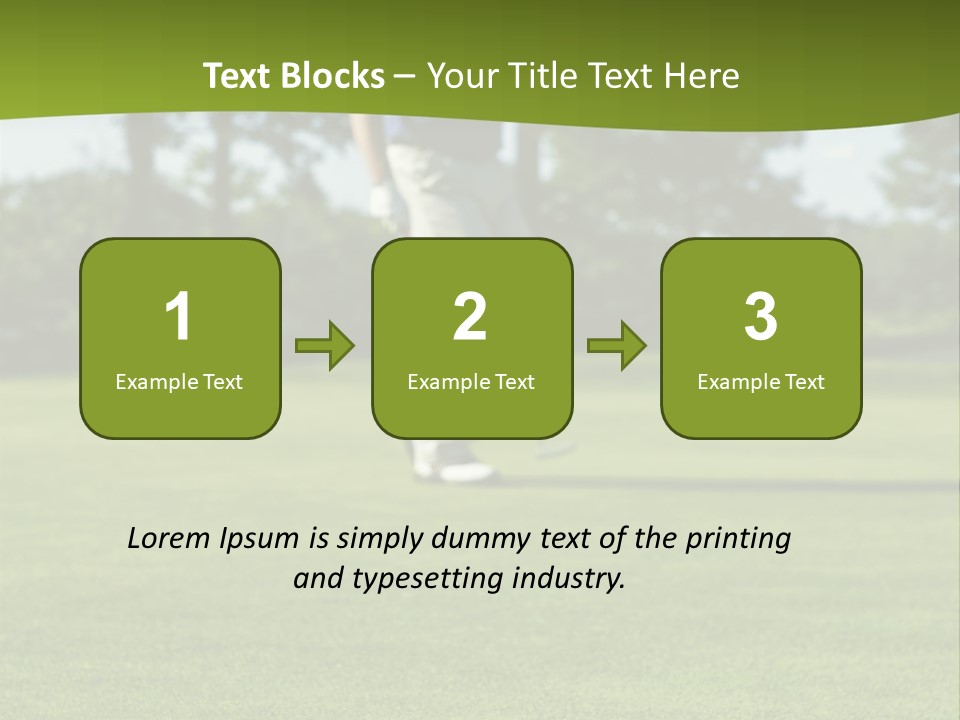 Text Blocks – Your Title Text Here

1
Example Text

2
Example Text

3
Example Text

Lorem Ipsum is simply dummy text of the printing and typesetting industry.